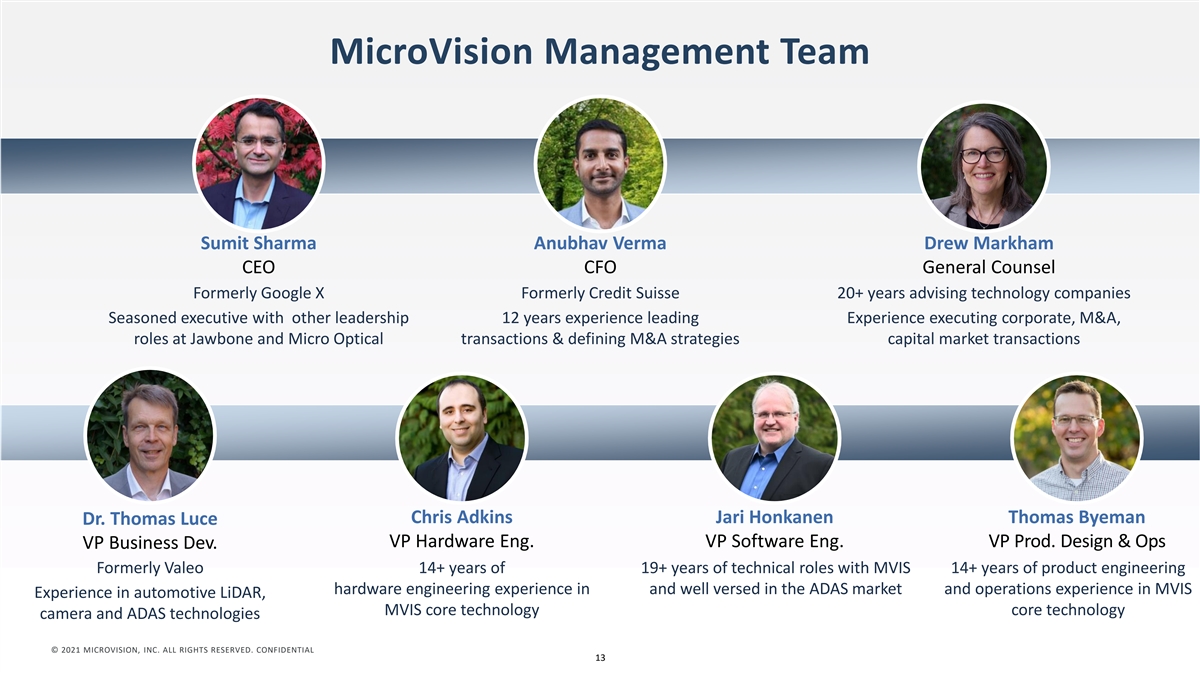 MicroVision Management Team

Sumit Sharma
CEO
Formerly Google X
Seasoned executive with other leadership roles at Jawbone and Micro Optical

Anubhav Verma
CFO
Formerly Credit Suisse
12 years experience leading transactions & defining M&A strategies

Drew Markham
General Counsel
20+ years advising technology companies
Experience executing corporate, M&A, capital market transactions

Dr. Thomas Luce
VP Business Dev.
Formerly Valeo
Experience in automotive LiDAR, camera and ADAS technologies

Chris Adkins
VP Hardware Eng.
14+ years of hardware engineering experience in MVIS core technology

Jari Honkanen
VP Software Eng.
19+ years of technical roles with MVIS and well versed in the ADAS market

Thomas Byeman
VP Prod. Design & Ops
14+ years of product engineering and operations experience in MVIS core technology

© 2021 MICROVISION, INC. ALL RIGHTS RESERVED. CONFIDENTIAL
13